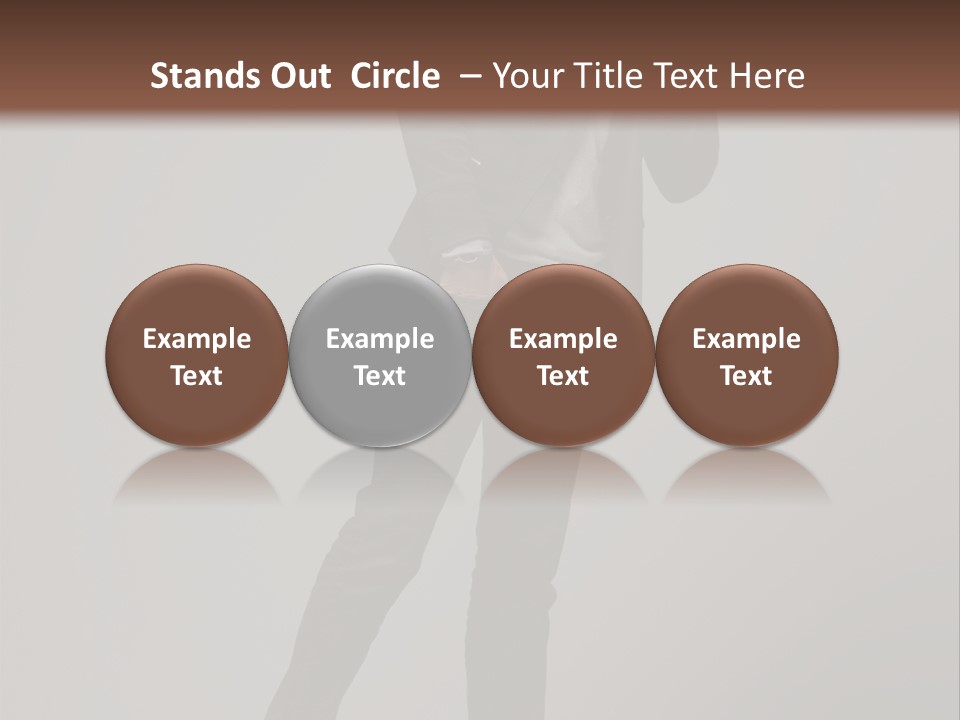 Stands Out  Circle  – Your Title Text Here

Example Text

Example Text

Example Text

Example Text